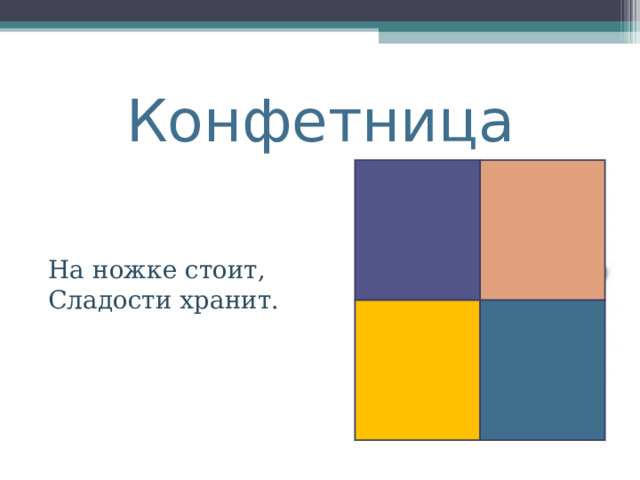 Конфетница

На ножке стоит,
Сладости хранит.